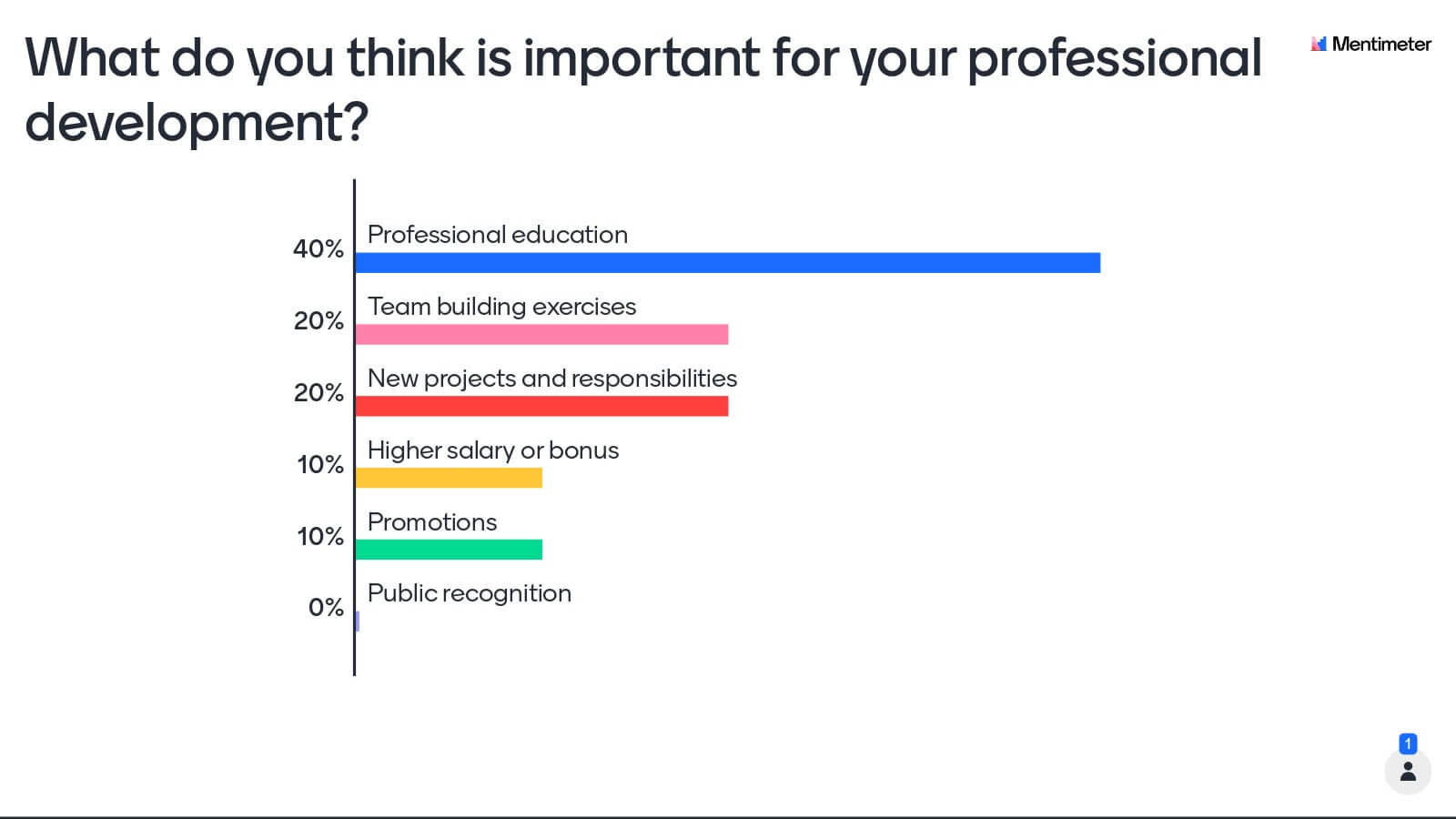 What do you think is important for your professional development?

Mentimeter

40% Professional education

20% Team building exercises

20% New projects and responsibilities

10% Higher salary or bonus

10% Promotions

0% Public recognition

1